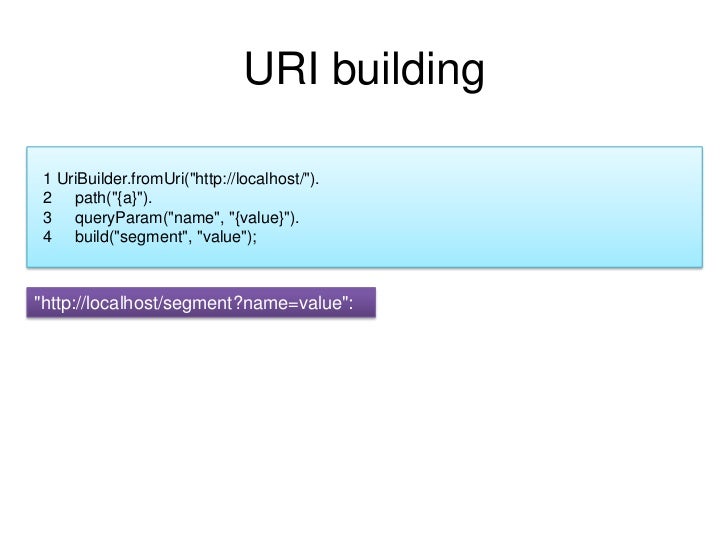 URI building

1 UriBuilder.fromUri("http://localhost/").
2 path("{a}").
3 queryParam("name", "{value}").
4 build("segment", "value");

"http://localhost/segment?name=value":